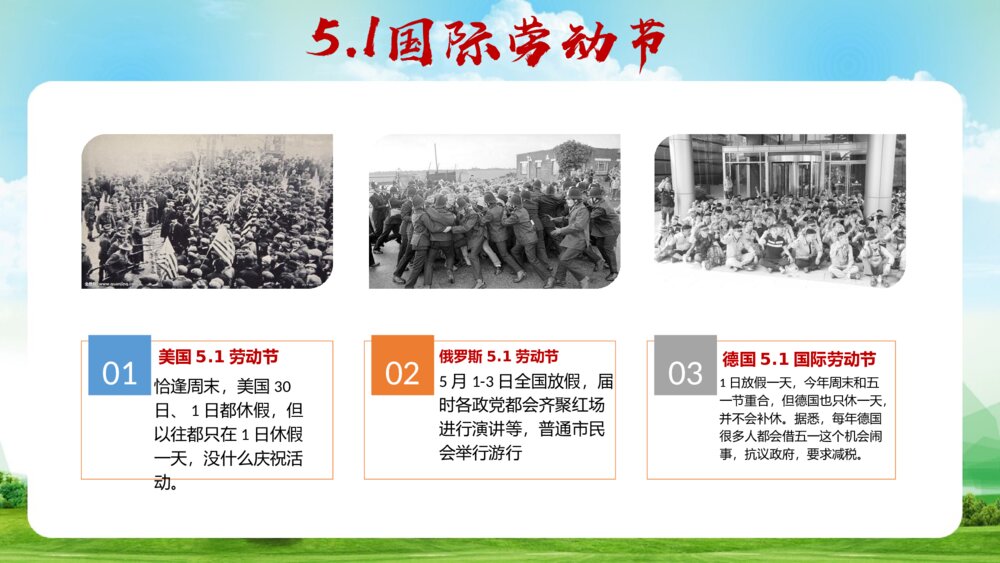 5.1国际劳动节

01

美国 5.1 劳动节

恰逢周末，美国 30 日、1 日都休假，但以往都只在 1 日休假一天，没什么庆祝活动。

02

俄罗斯 5.1 劳动节

5 月 1-3 日全国放假，届时各政党都会齐聚红场进行演讲等，普通市民会举行游行

03

德国 5.1 国际劳动节

1 日放假一天，今年周末和五一节重合，但德国也只休一天，并不会补休。据悉，每年德国很多人都会借五一这个机会闹事，抗议政府，要求减税。